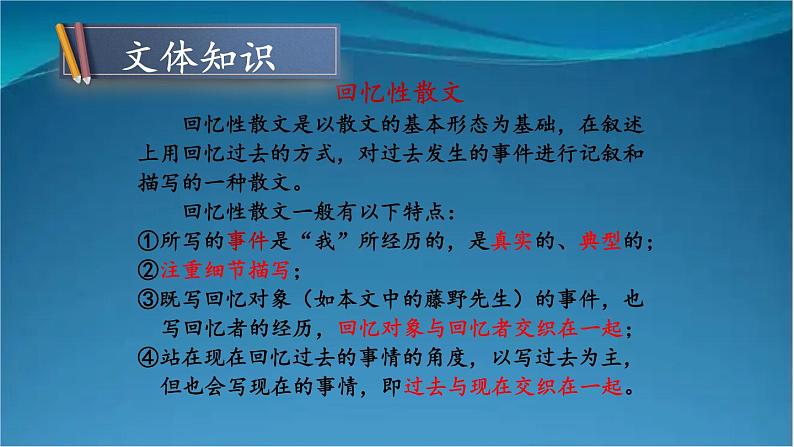 文体知识

回忆性散文

回忆性散文是以散文的基本形态为基础，在叙述上用回忆过去的方式，对过去发生的事件进行记叙和描写的一种散文。

回忆性散文一般有以下特点：

①所写的事件是“我”所经历的，是真实的、典型的；

②注重细节描写；

③既写回忆对象（如本文中的藤野先生）的事件，也写回忆者的经历，回忆对象与回忆者交织在一起；

④站在现在回忆过去的事情的角度，以写过去为主，但也会写现在的事情，即过去与现在交织在一起。